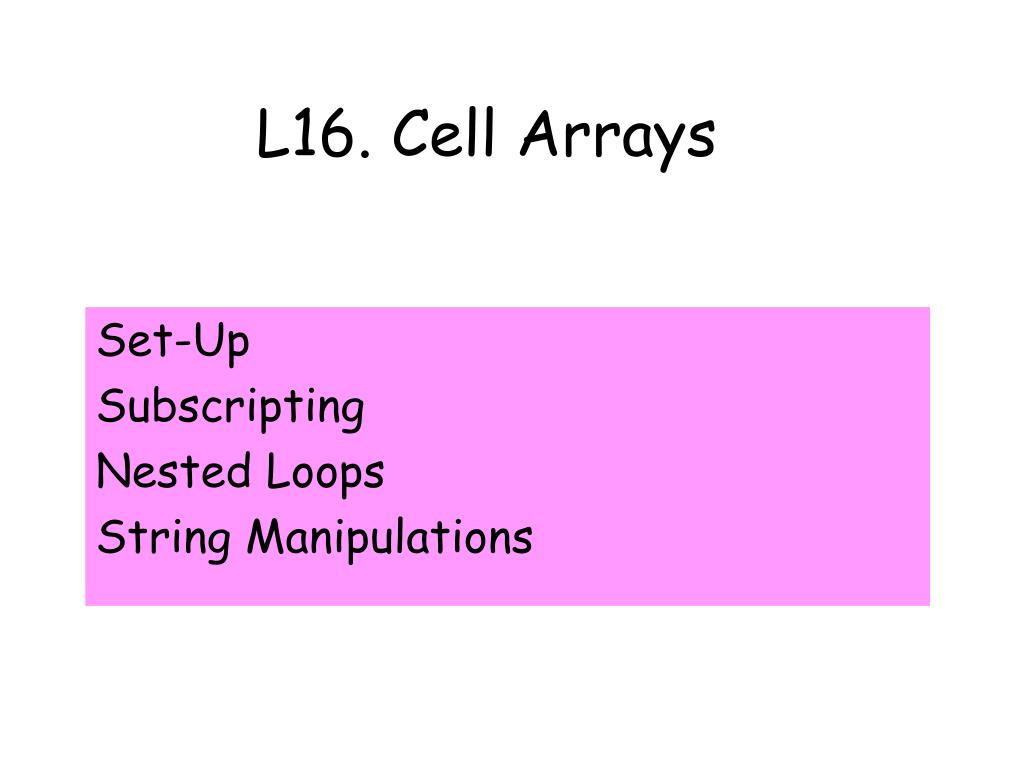 L16. Cell Arrays

Set-Up
Subscripting
Nested Loops
String Manipulations